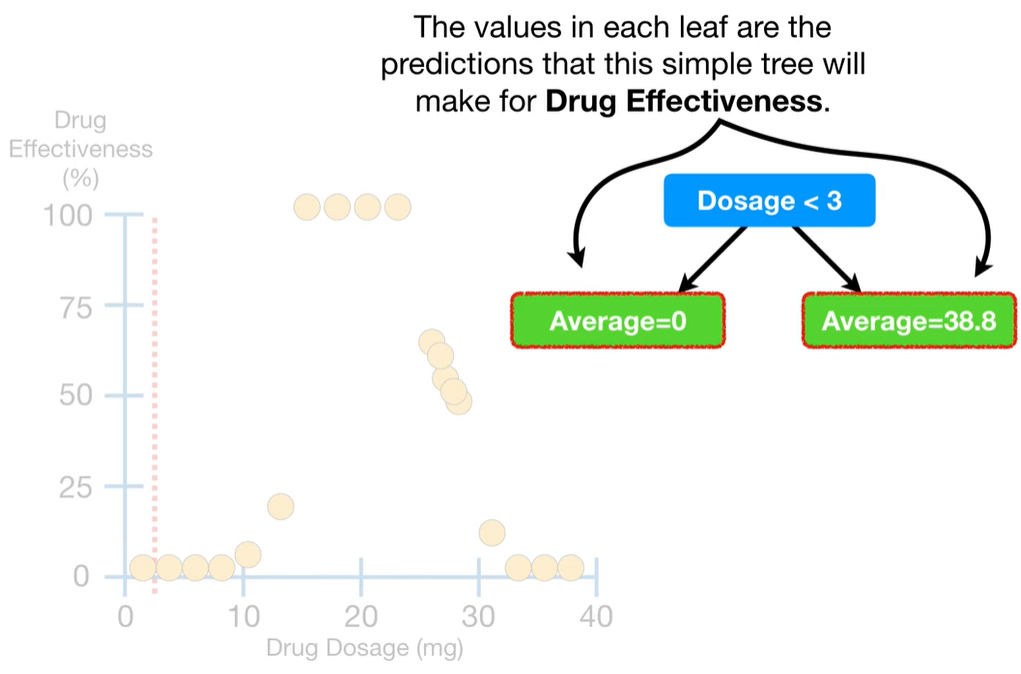 The values in each leaf are the predictions that this simple tree will make for **Drug Effectiveness**.

Drug Effectiveness (%)

100
75
50
25
0

0 10 20 30 40

Drug Dosage (mg)

Dosage < 3

Average=0

Average=38.8